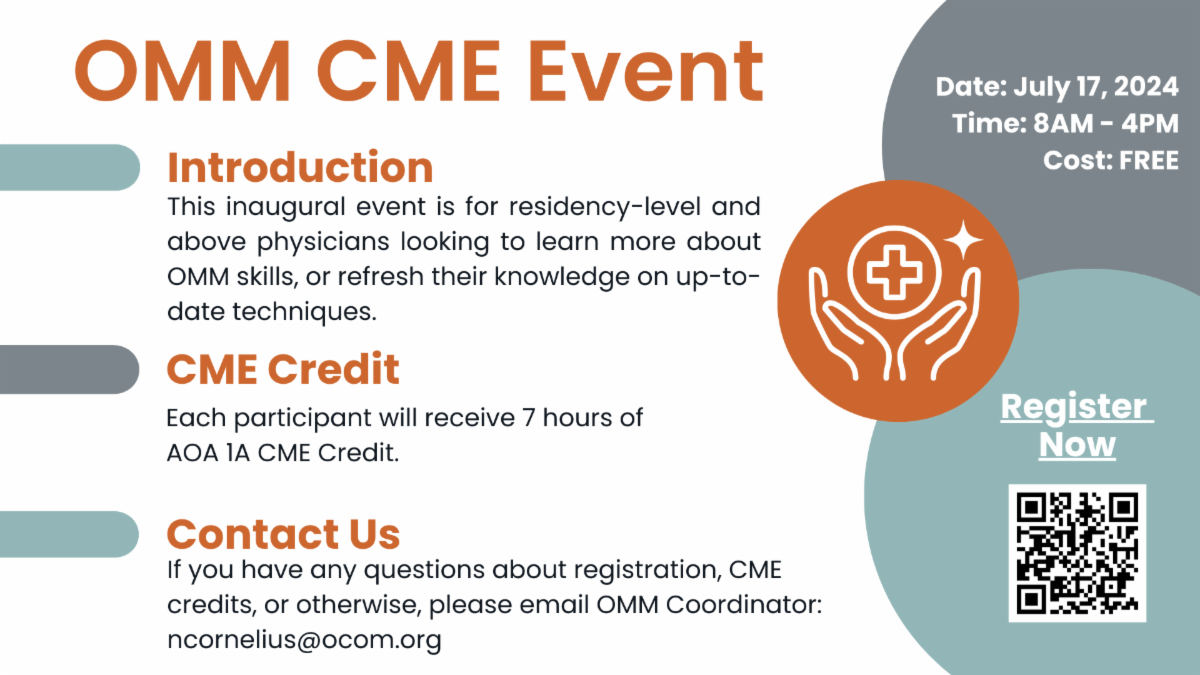 OMM CME Event

Date: July 17, 2024
Time: 8AM - 4PM
Cost: FREE

Introduction
This inaugural event is for residency-level and above physicians looking to learn more about OMM skills, or refresh their knowledge on up-to-date techniques.

CME Credit
Each participant will receive 7 hours of AOA 1A CME Credit.

Contact Us
If you have any questions about registration, CME credits, or otherwise, please email OMM Coordinator: ncornelius@ocom.org

Register Now